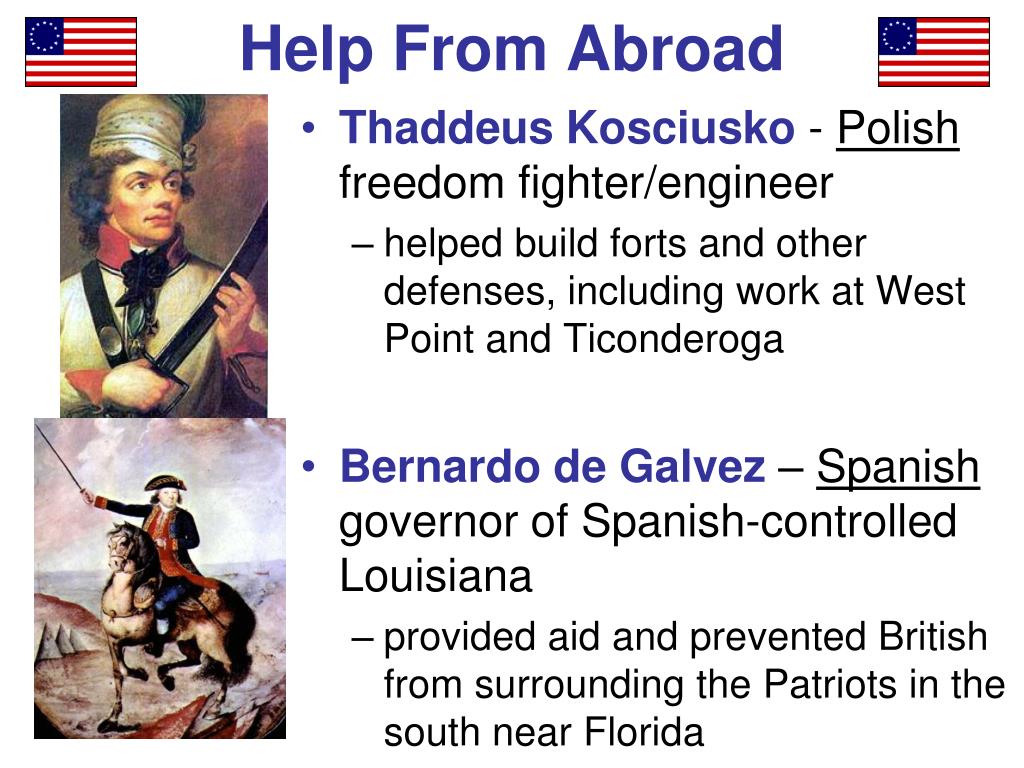 Help From Abroad

• Thaddeus Kosciusko - Polish freedom fighter/engineer
– helped build forts and other defenses, including work at West Point and Ticonderoga

• Bernardo de Galvez – Spanish governor of Spanish-controlled Louisiana
– provided aid and prevented British from surrounding the Patriots in the south near Florida